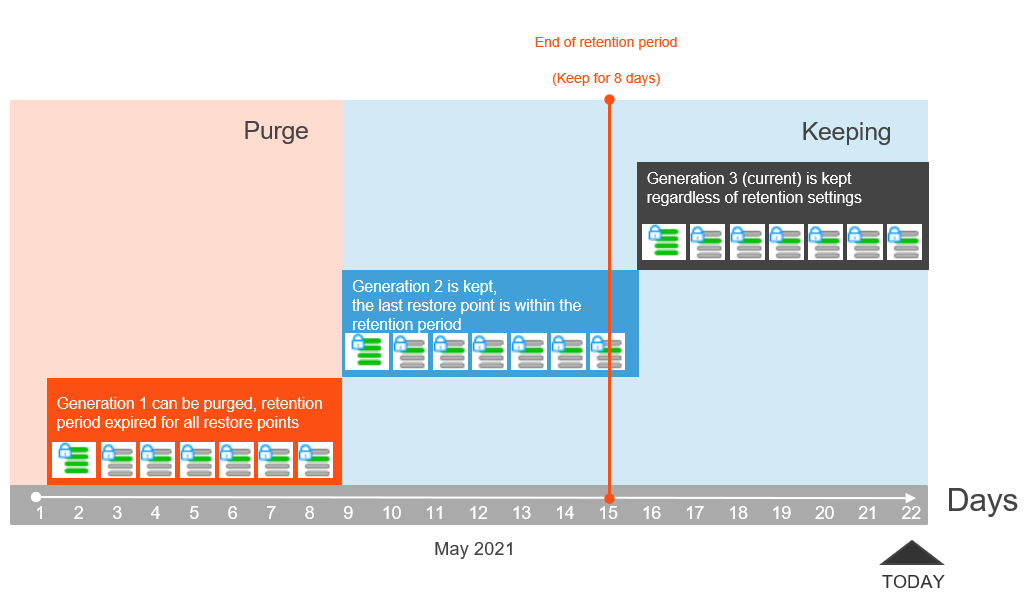 End of retention period

(Keep for 8 days)

Purge

Keeping

Generation 3 (current) is kept regardless of retention settings

Generation 2 is kept, the last restore point is within the retention period

Generation 1 can be purged, retention period expired for all restore points

1 2 3 4 5 6 7 8 9 10 11 12 13 14 15 16 17 18 19 20 21 22

Days

May 2021

TODAY